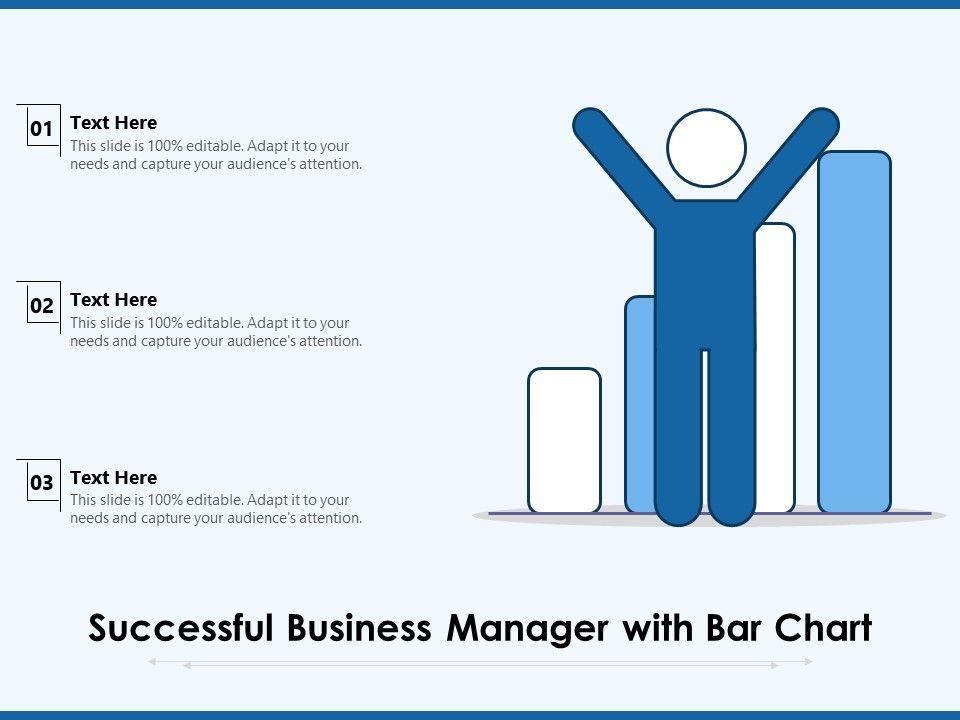 01
Text Here
This slide is 100% editable. Adapt it to your needs and capture your audience's attention.

02
Text Here
This slide is 100% editable. Adapt it to your needs and capture your audience's attention.

03
Text Here
This slide is 100% editable. Adapt it to your needs and capture your audience's attention.

Successful Business Manager with Bar Chart